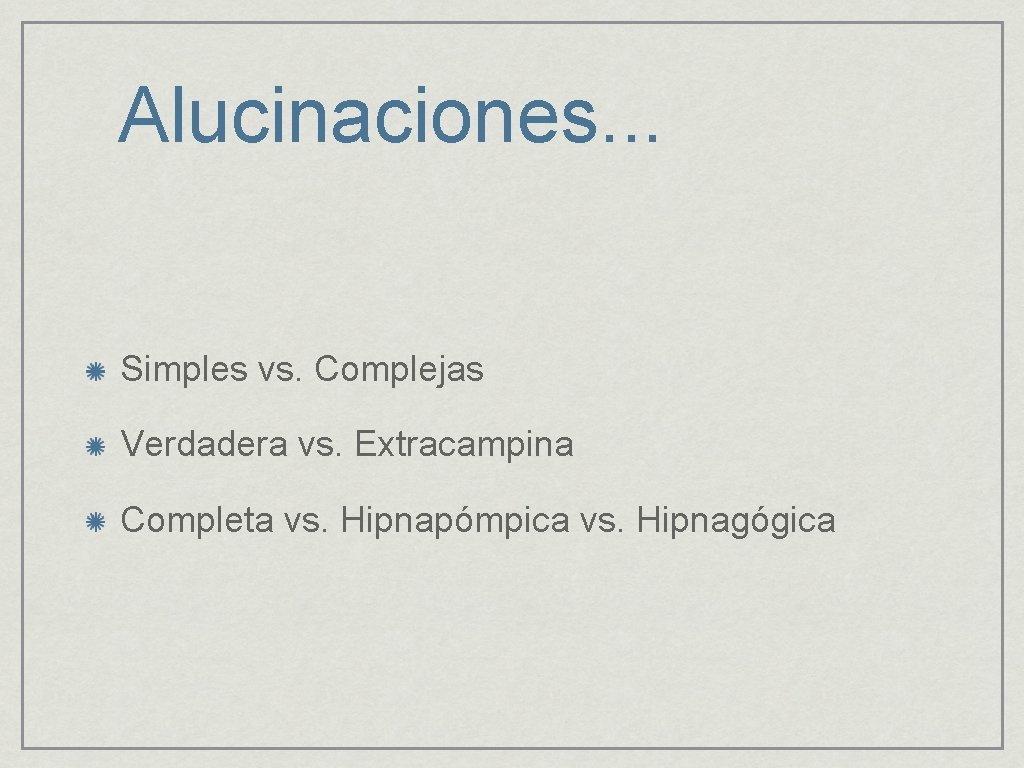 Alucinaciones...

Simples vs. Complejas

Verdadera vs. Extracampina

Completa vs. Hipnapómpica vs. Hipnagógica